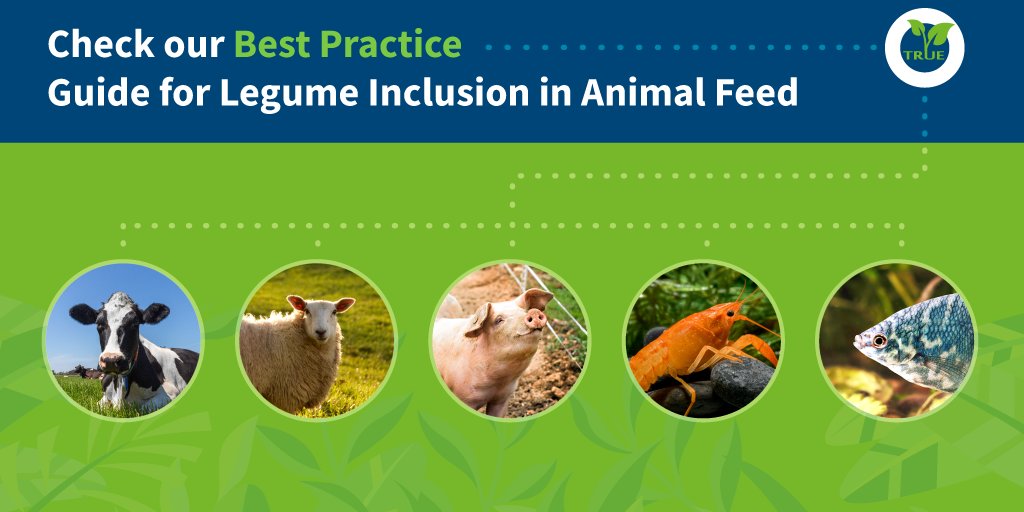 Check our Best Practice
Guide for Legume Inclusion in Animal Feed

TRUE